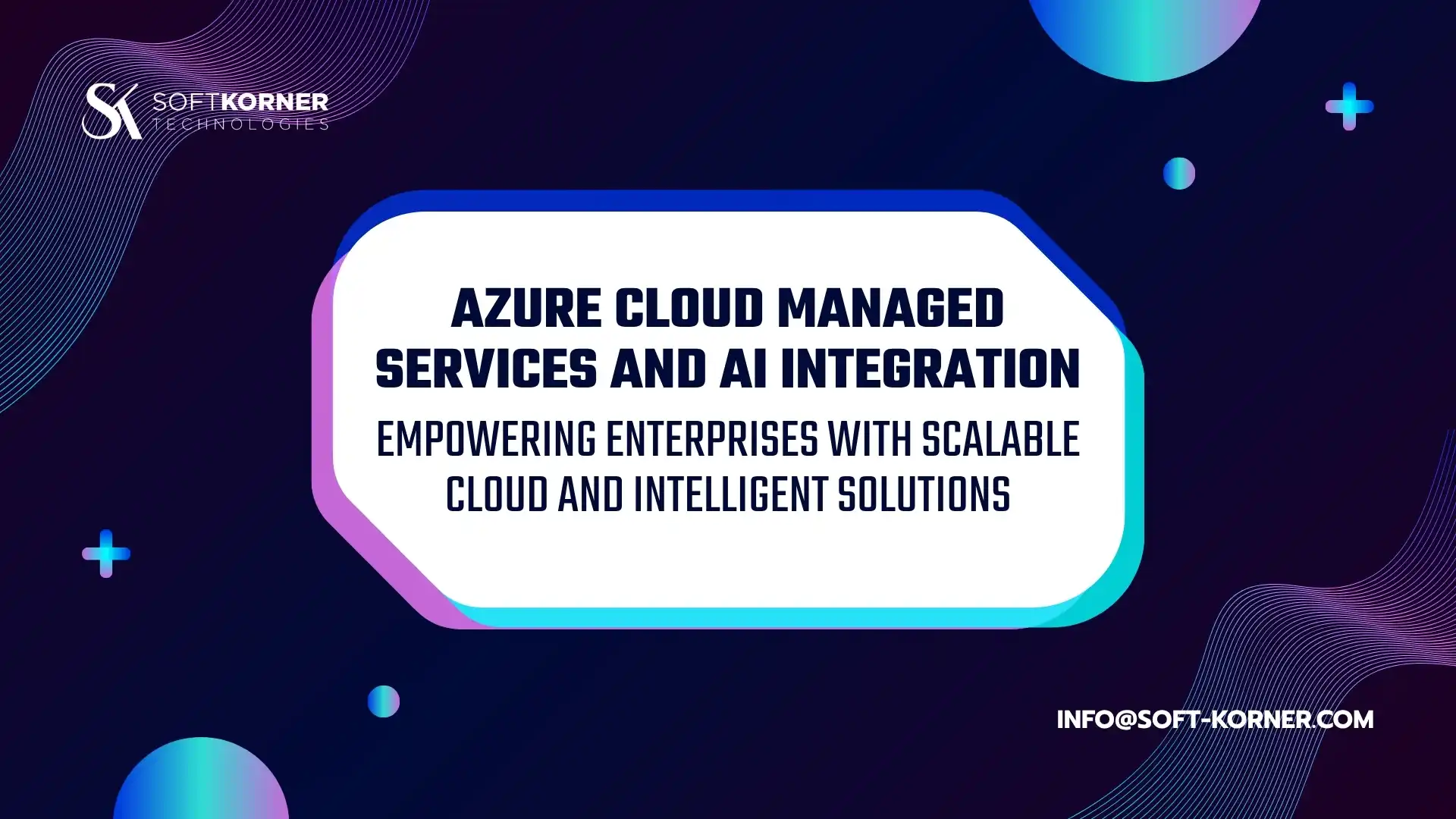 SK SOFTKORNER TECHNOLOGIES

AZURE CLOUD MANAGED SERVICES AND AI INTEGRATION

EMPOWERING ENTERPRISES WITH SCALABLE CLOUD AND INTELLIGENT SOLUTIONS

INFO@SOFT-KORNER.COM